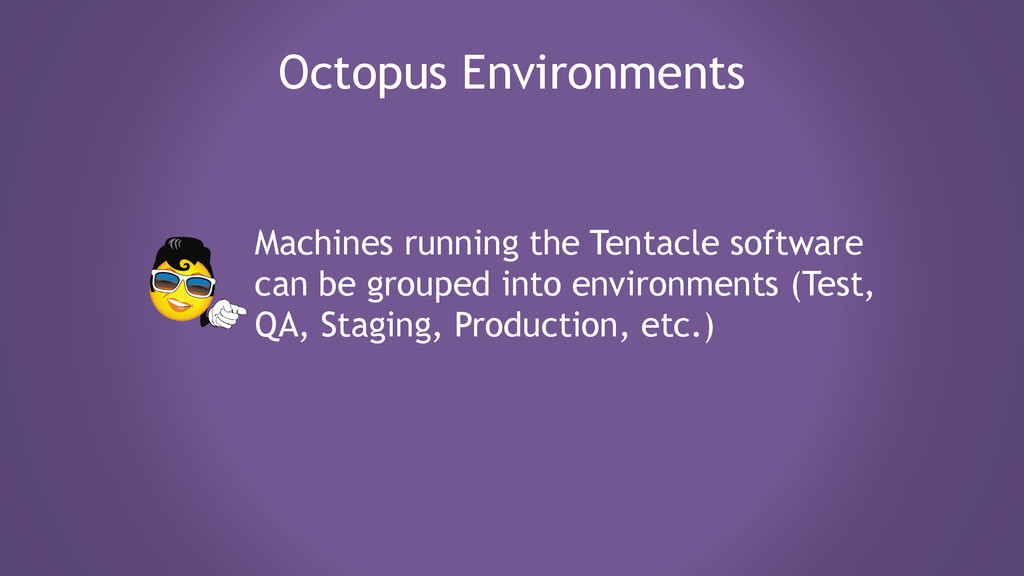 Octopus Environments

Machines running the Tentacle software can be grouped into environments (Test, QA, Staging, Production, etc.)